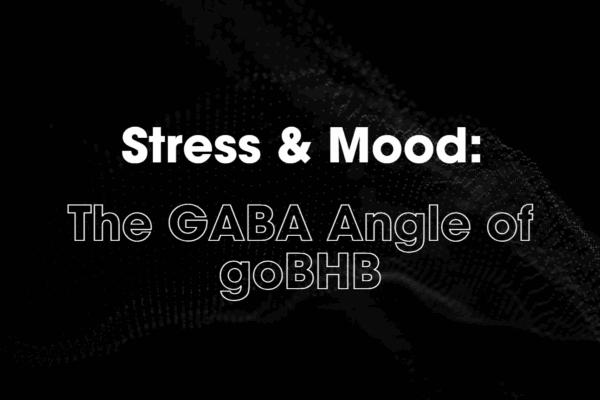 Stress & Mood:

The GABA Angle of goBHB